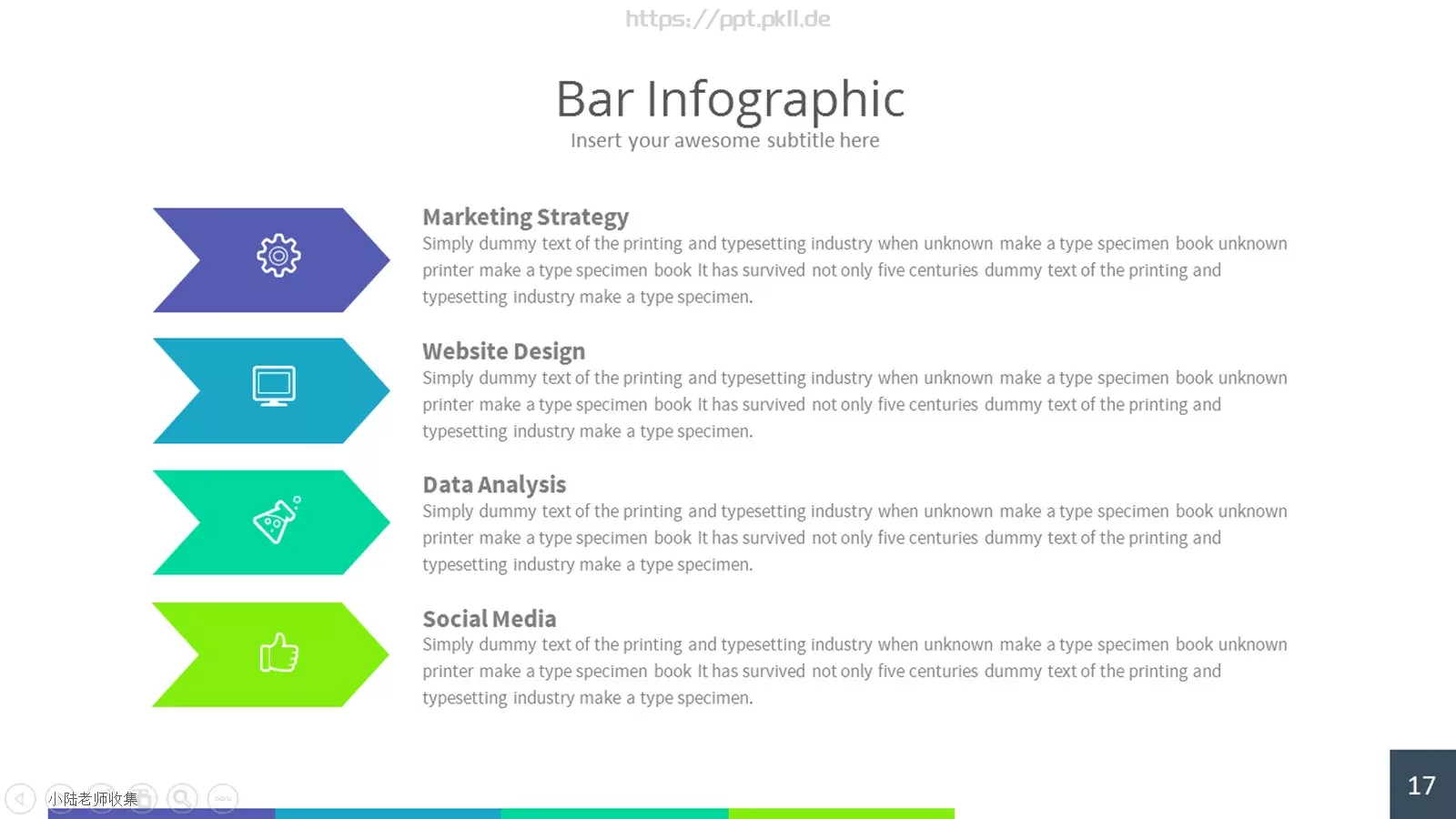 https://ppt.pkll.de

Bar Infographic
Insert your awesome subtitle here

Marketing Strategy
Simply dummy text of the printing and typesetting industry when unknown make a type specimen book unknown printer make a type specimen book It has survived not only five centuries dummy text of the printing and typesetting industry make a type specimen.

Website Design
Simply dummy text of the printing and typesetting industry when unknown make a type specimen book unknown printer make a type specimen book It has survived not only five centuries dummy text of the printing and typesetting industry make a type specimen.

Data Analysis
Simply dummy text of the printing and typesetting industry when unknown make a type specimen book unknown printer make a type specimen book It has survived not only five centuries dummy text of the printing and typesetting industry make a type specimen.

Social Media
Simply dummy text of the printing and typesetting industry when unknown make a type specimen book unknown printer make a type specimen book It has survived not only five centuries dummy text of the printing and typesetting industry make a type specimen.

小陆老师收集

17